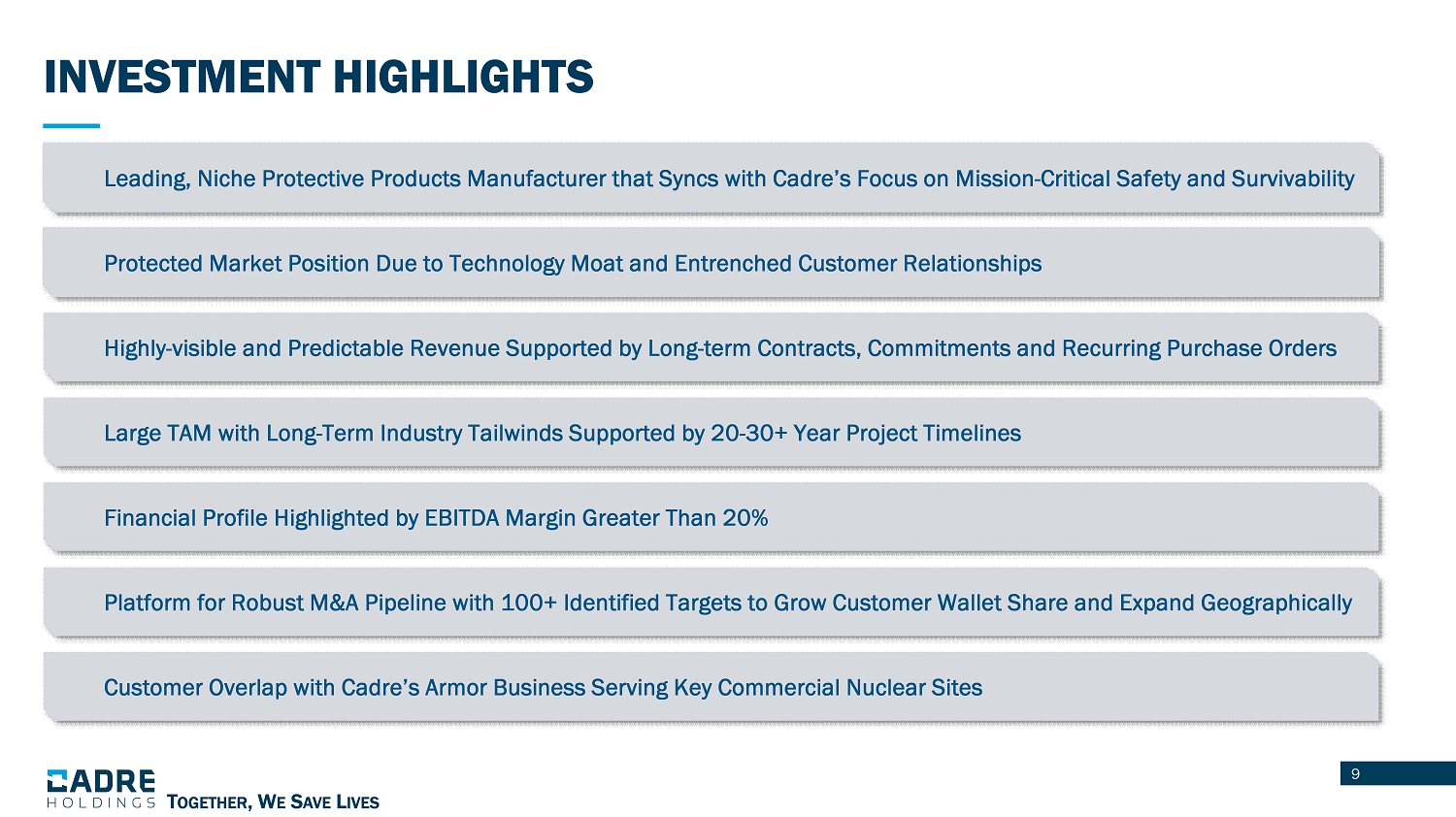 INVESTMENT HIGHLIGHTS

Leading, Niche Protective Products Manufacturer that Syncs with Cadre's Focus on Mission-Critical Safety and Survivability

Protected Market Position Due to Technology Moat and Entrenched Customer Relationships

Highly-visible and Predictable Revenue Supported by Long-term Contracts, Commitments and Recurring Purchase Orders

Large TAM with Long-Term Industry Tailwinds Supported by 20-30+ Year Project Timelines

Financial Profile Highlighted by EBITDA Margin Greater Than 20%

Platform for Robust M&A Pipeline with 100+ Identified Targets to Grow Customer Wallet Share and Expand Geographically

Customer Overlap with Cadre's Armor Business Serving Key Commercial Nuclear Sites

CADRE HOLDINGS TOGETHER, WE SAVE LIVES

9